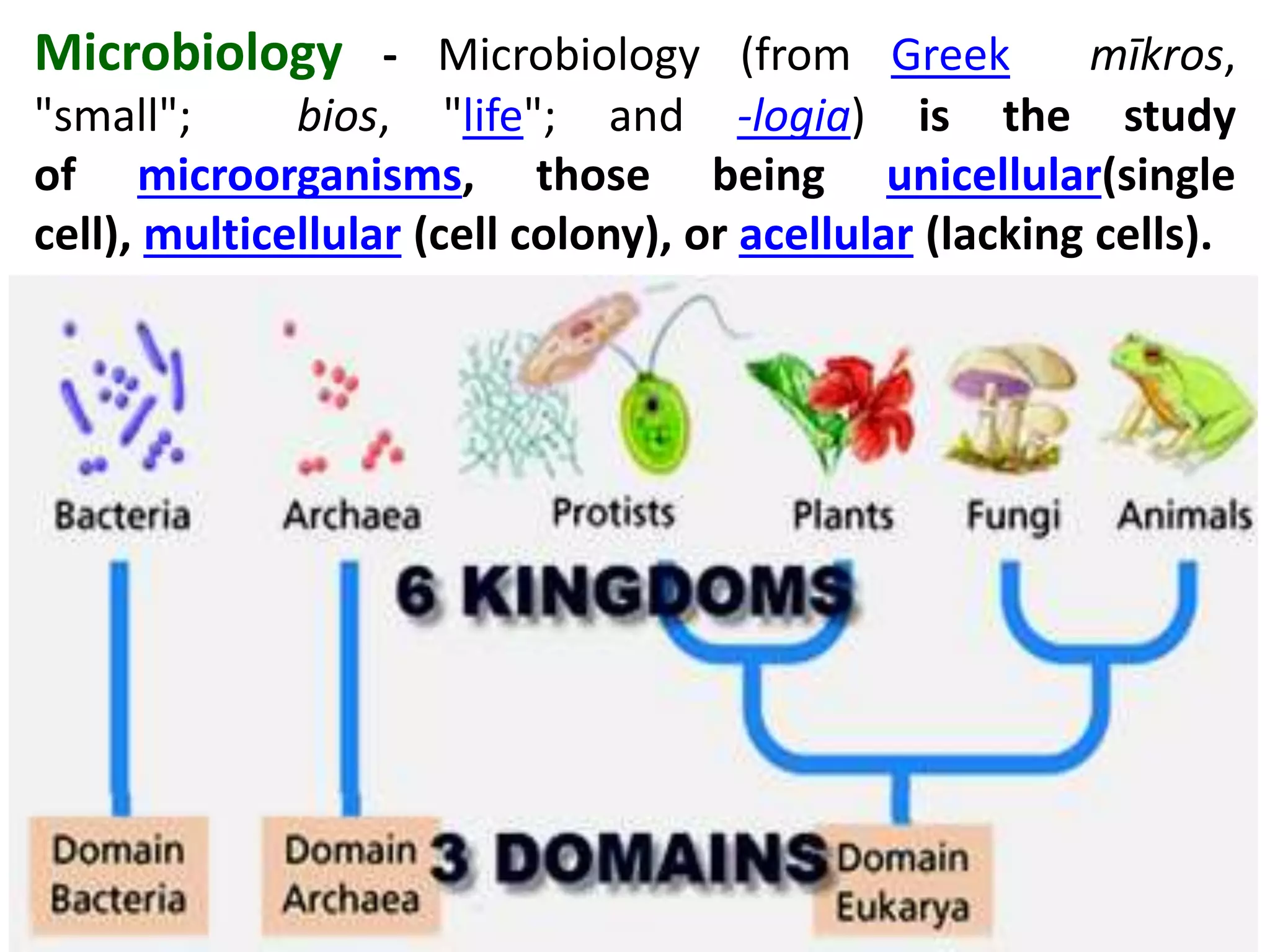 Microbiology - Microbiology (from Greek mīkros, "small"; bios, "life"; and -logia) is the study of microorganisms, those being unicellular(single cell), multicellular (cell colony), or acellular (lacking cells).

Bacteria

Archaea

Protists

Plants

Fungi

Animals

6 KINGDOMS

Domain Bacteria

Domain Archaea

3 DOMAINS

Domain Eukarya